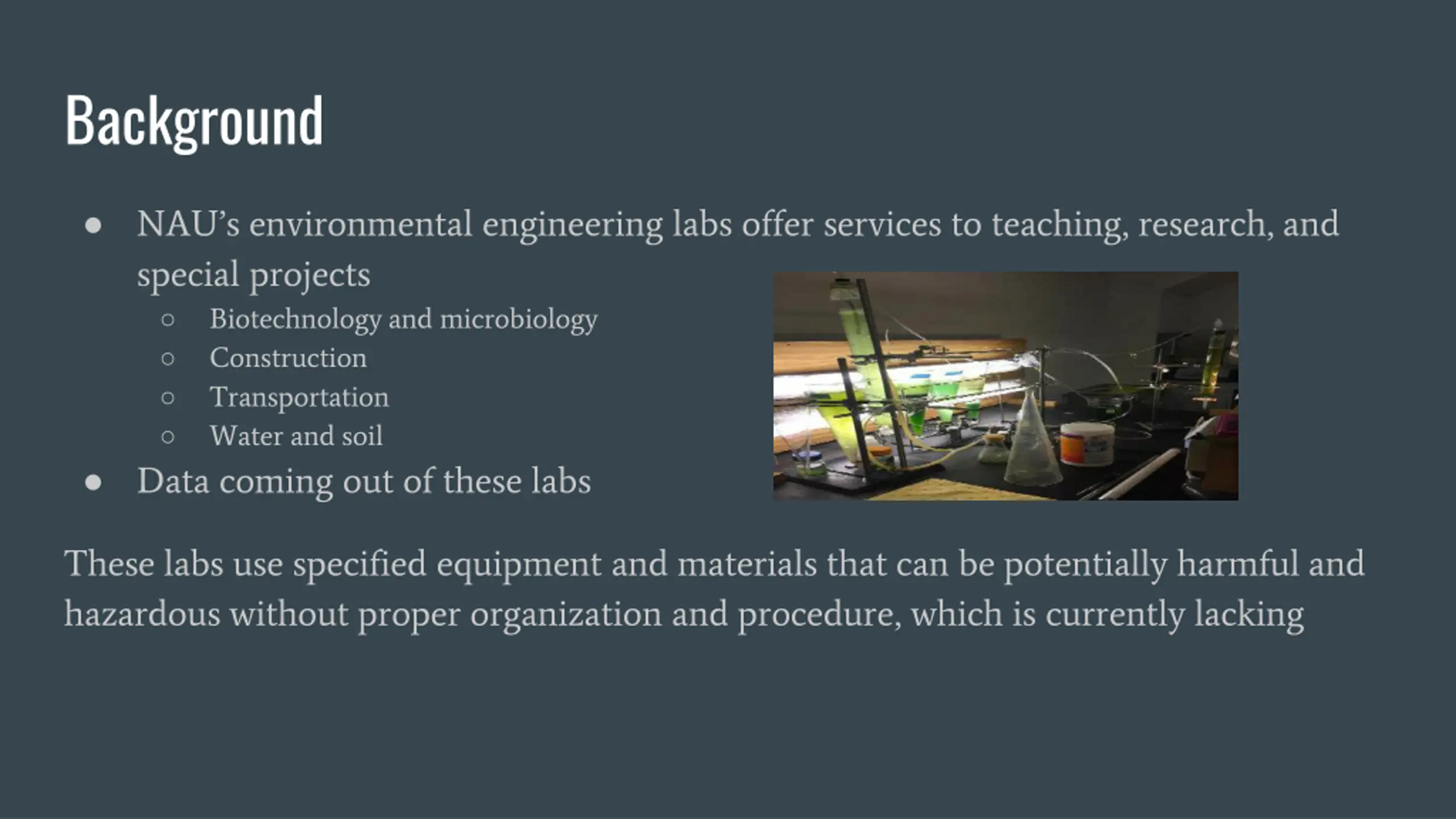 Background

● NAU's environmental engineering labs offer services to teaching, research, and special projects
  ○ Biotechnology and microbiology
  ○ Construction
  ○ Transportation
  ○ Water and soil
● Data coming out of these labs

These labs use specified equipment and materials that can be potentially harmful and hazardous without proper organization and procedure, which is currently lacking